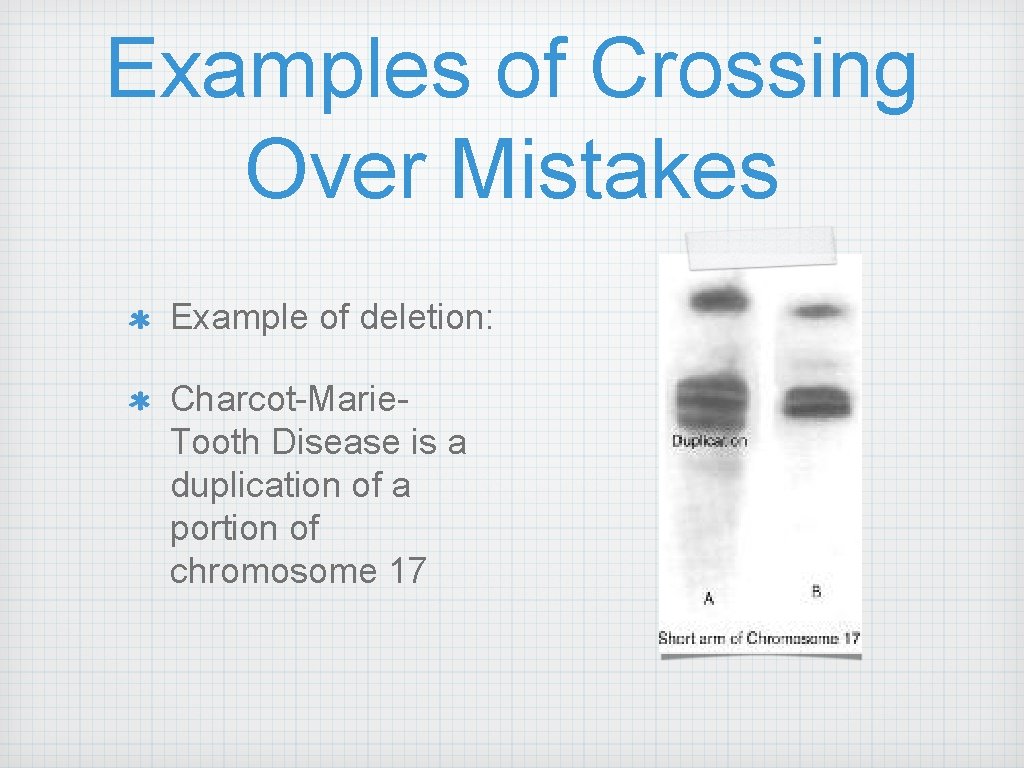 Examples of Crossing Over Mistakes

Example of deletion:

Charcot-Marie-Tooth Disease is a duplication of a portion of chromosome 17

Duplication

A

B

Short arm of Chromosome 17